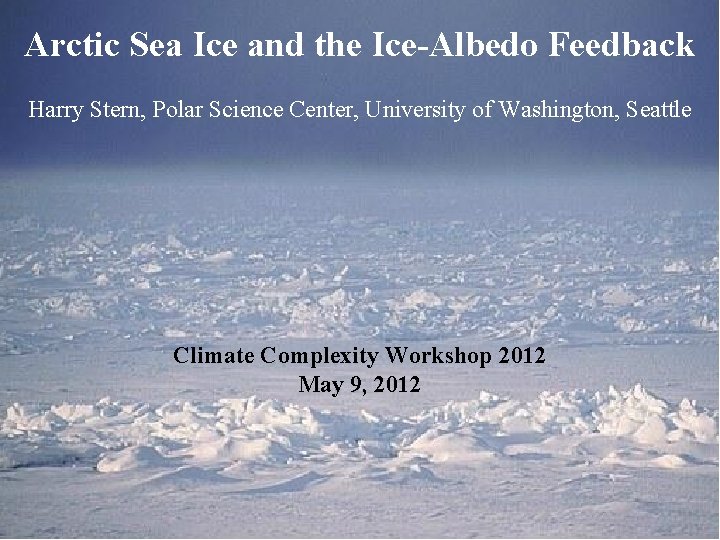 Arctic Sea Ice and the Ice-Albedo Feedback

Harry Stern, Polar Science Center, University of Washington, Seattle

Climate Complexity Workshop 2012
May 9, 2012